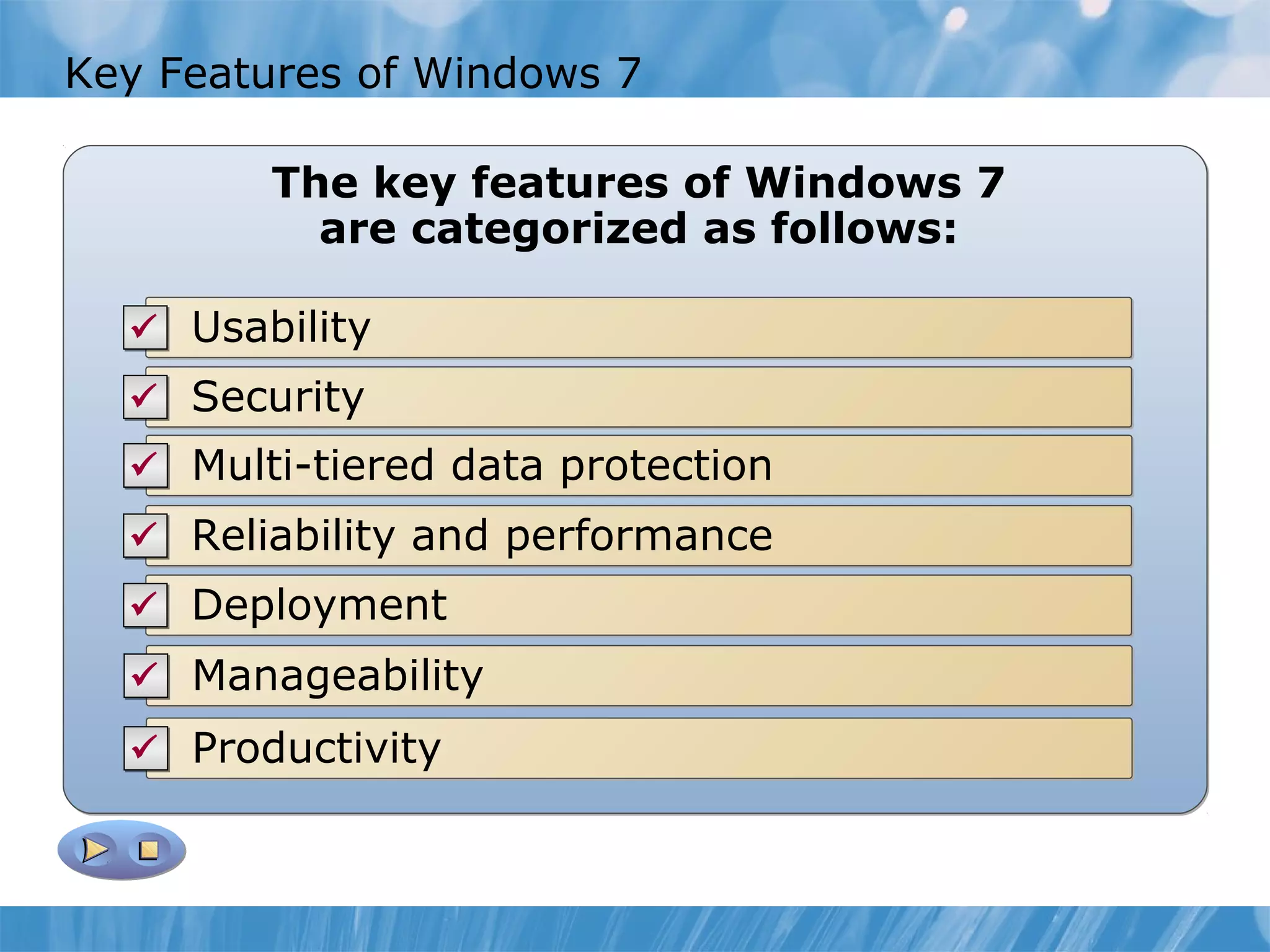 Key Features of Windows 7

The key features of Windows 7 are categorized as follows:

Usability
Security
Multi-tiered data protection
Reliability and performance
Deployment
Manageability
Productivity